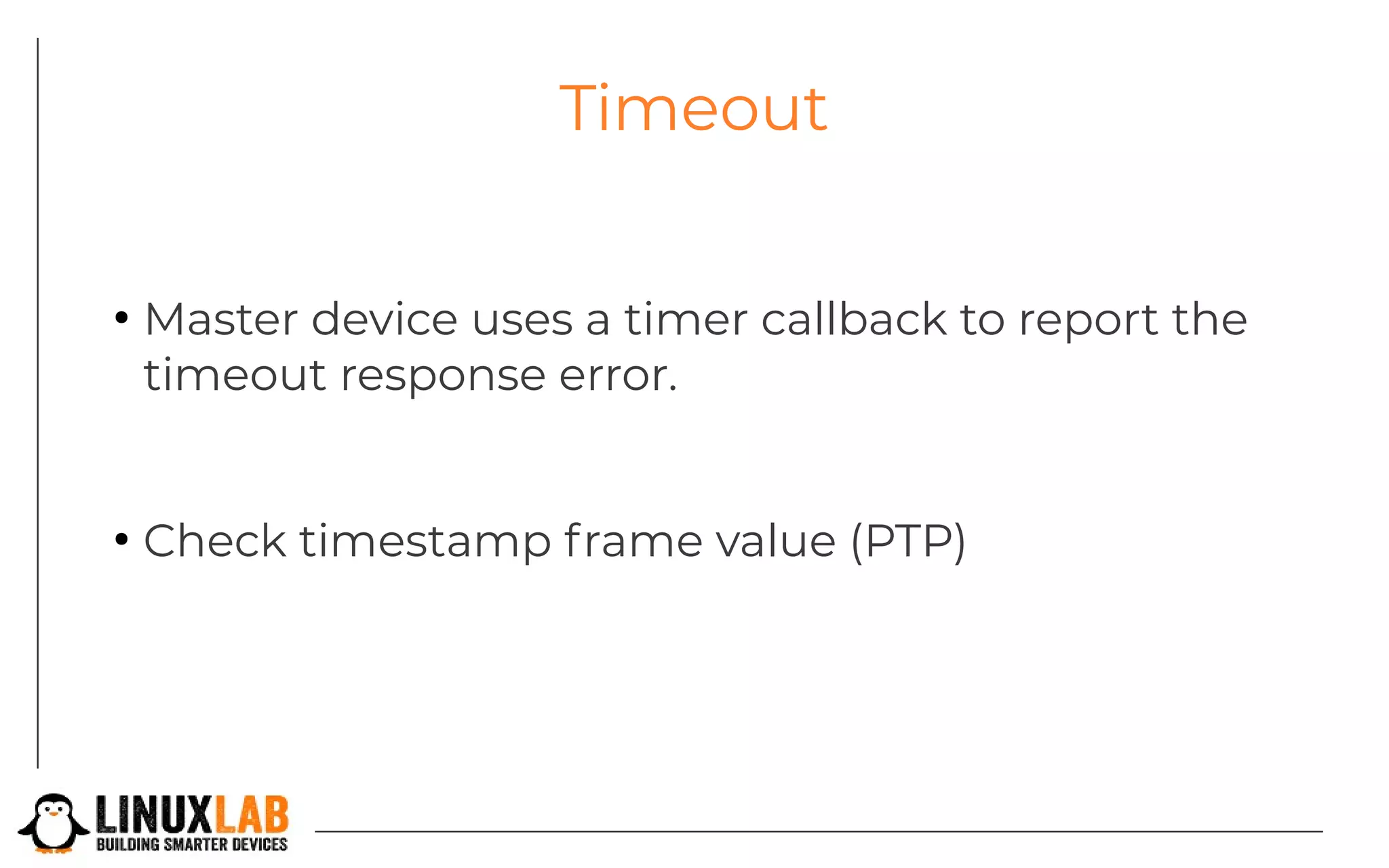 Timeout

• Master device uses a timer callback to report the timeout response error.

• Check timestamp frame value (PTP)

LINUXLAB
BUILDING SMARTER DEVICES